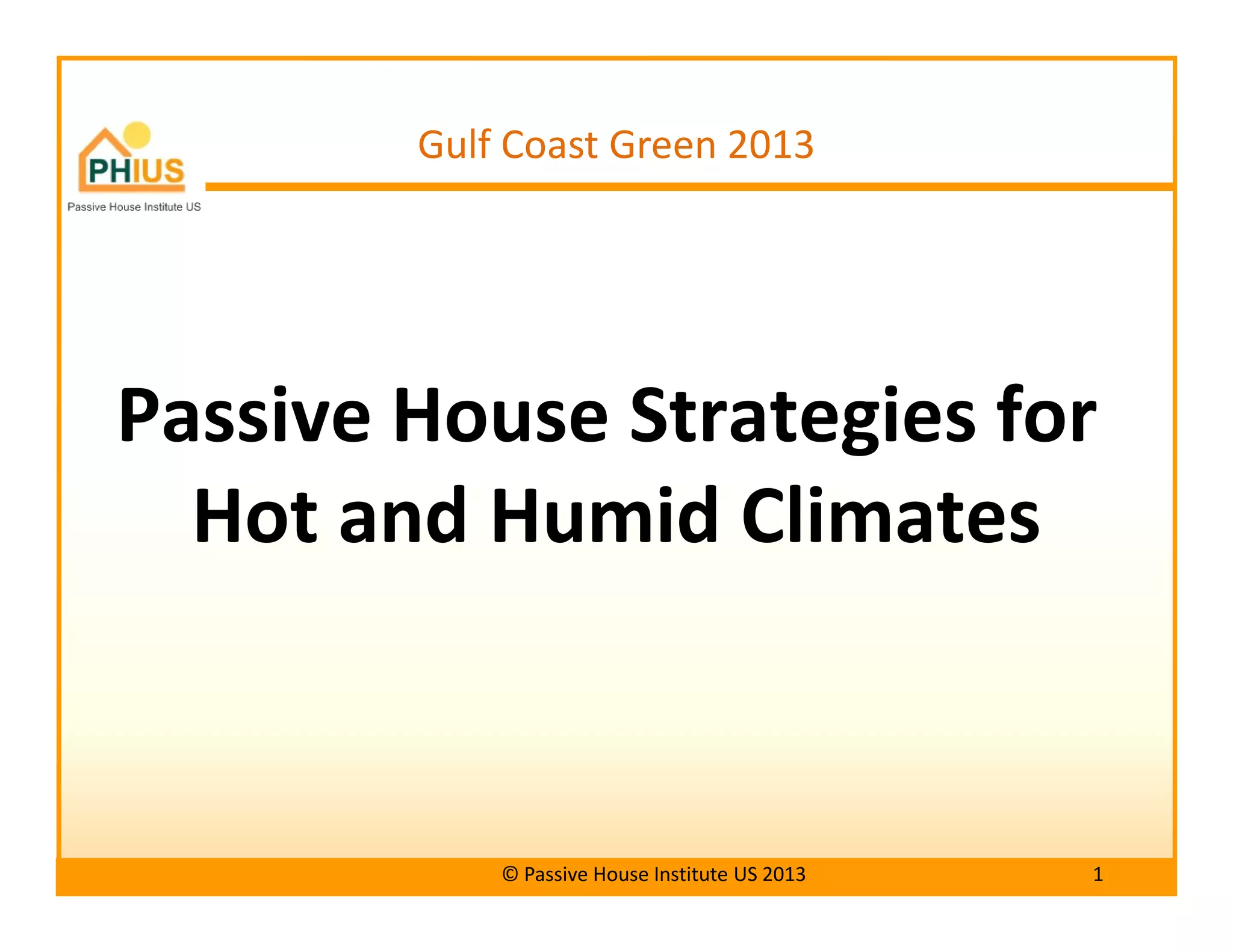 PHIUS
Passive House Institute US

Gulf Coast Green 2013

Passive House Strategies for Hot and Humid Climates

© Passive House Institute US 2013

1